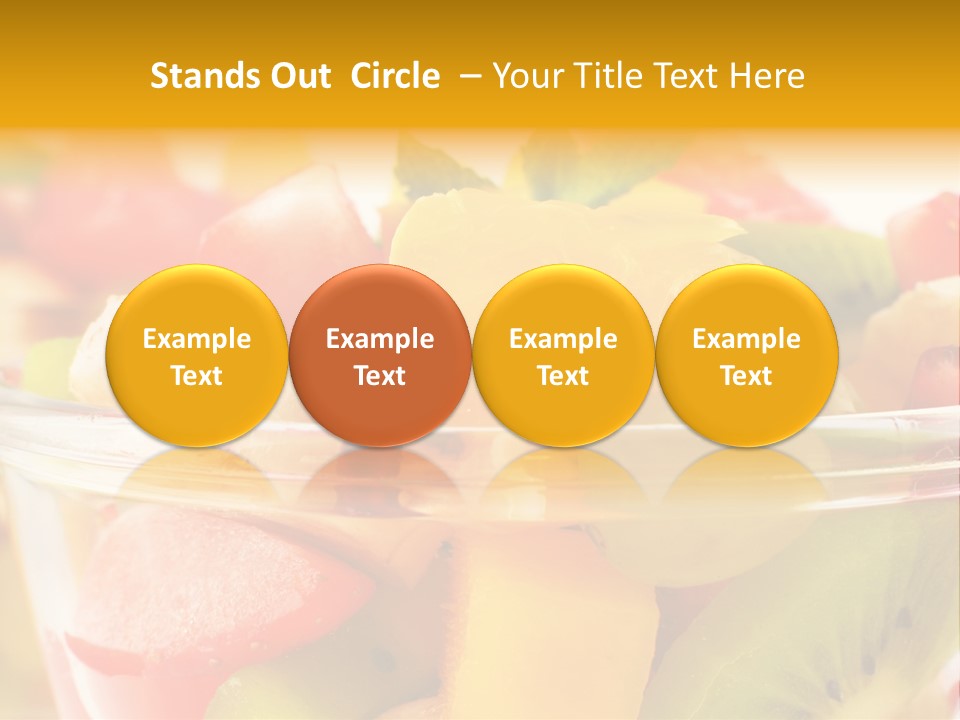 Stands Out Circle – Your Title Text Here

Example Text

Example Text

Example Text

Example Text